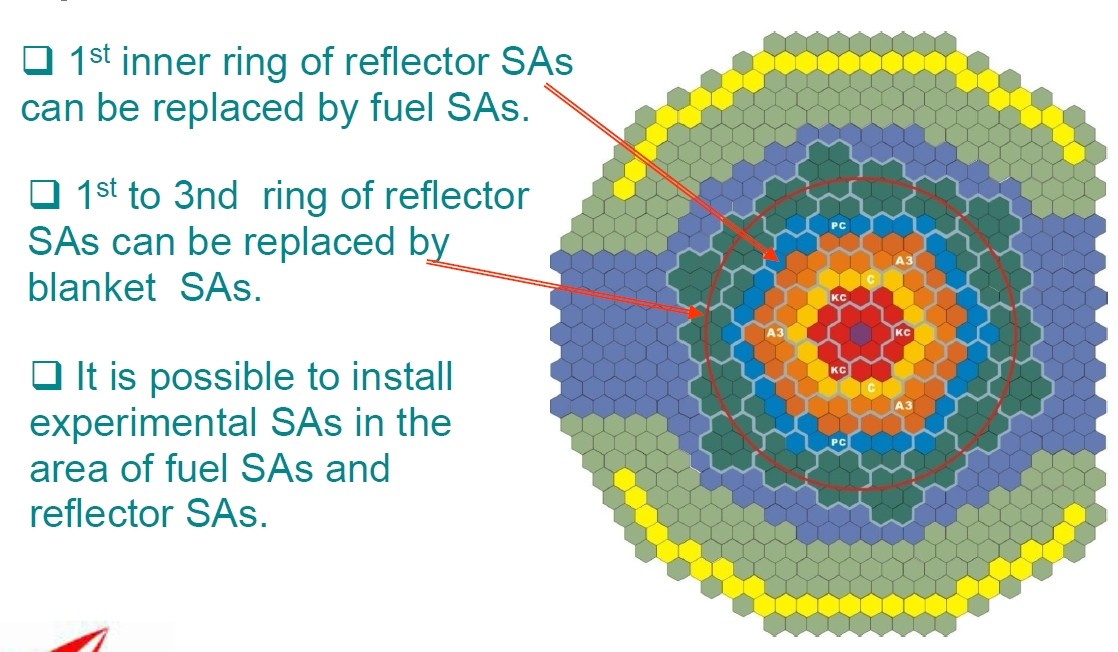 ❑ 1$^{st}$ inner ring of reflector SAs can be replaced by fuel SAs.

❑ 1$^{st}$ to 3nd ring of reflector SAs can be replaced by blanket SAs.

❑ It is possible to install experimental SAs in the area of fuel SAs and reflector SAs.

PC
A3
C
KC
A3
KC
KC
C
A3
PC